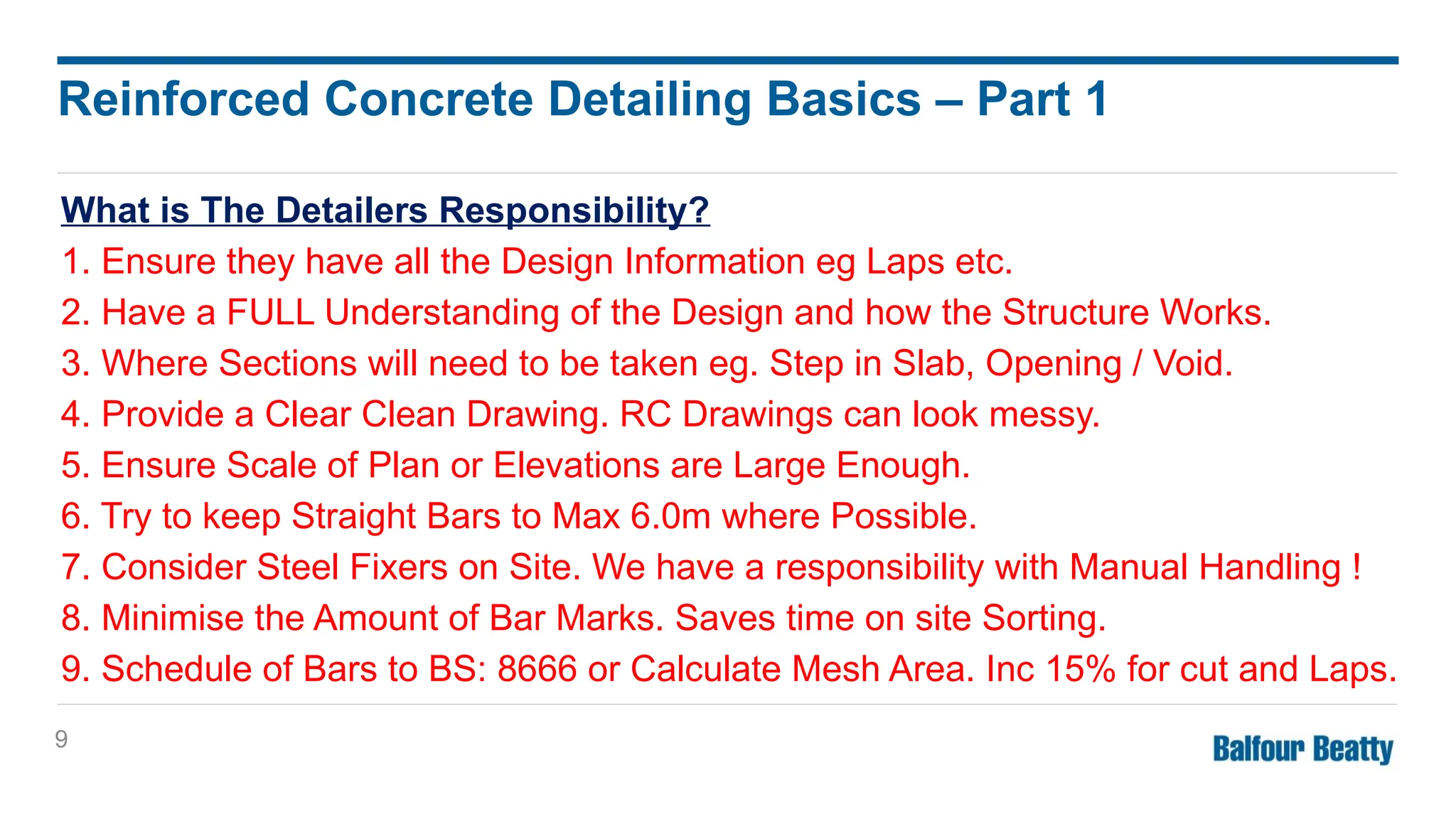 Reinforced Concrete Detailing Basics – Part 1

What is The Detailers Responsibility?

1. Ensure they have all the Design Information eg Laps etc.
2. Have a FULL Understanding of the Design and how the Structure Works.
3. Where Sections will need to be taken eg. Step in Slab, Opening / Void.
4. Provide a Clear Clean Drawing. RC Drawings can look messy.
5. Ensure Scale of Plan or Elevations are Large Enough.
6. Try to keep Straight Bars to Max 6.0m where Possible.
7. Consider Steel Fixers on Site. We have a responsibility with Manual Handling !
8. Minimise the Amount of Bar Marks. Saves time on site Sorting.
9. Schedule of Bars to BS: 8666 or Calculate Mesh Area. Inc 15% for cut and Laps.

9

Balfour Beatty